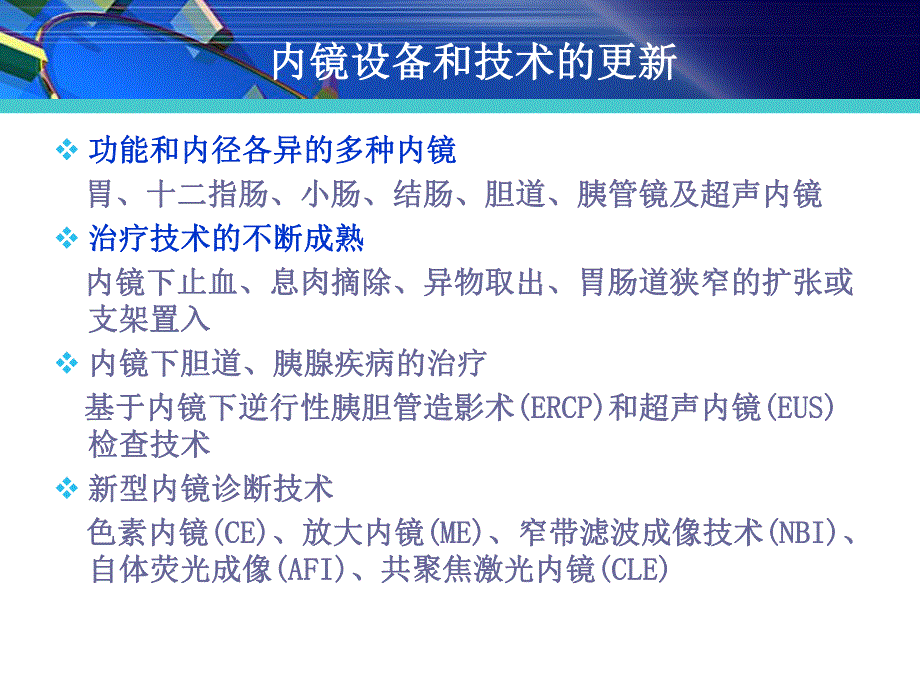 内镜设备和技术的更新

❖ 功能和内径各异的多种内镜

胃、十二指肠、小肠、结肠、胆道、胰管镜及超声内镜

❖ 治疗技术的不断成熟

内镜下止血、息肉摘除、异物取出、胃肠道狭窄的扩张或支架置入

❖ 内镜下胆道、胰腺疾病的治疗

基于内镜下逆行性胰胆管造影术(ERCP)和超声内镜(EUS)检查技术

❖ 新型内镜诊断技术

色素内镜(CE)、放大内镜(ME)、窄带滤波成像技术(NBI)、自体荧光成像(AFI)、共聚焦激光内镜(CLE)